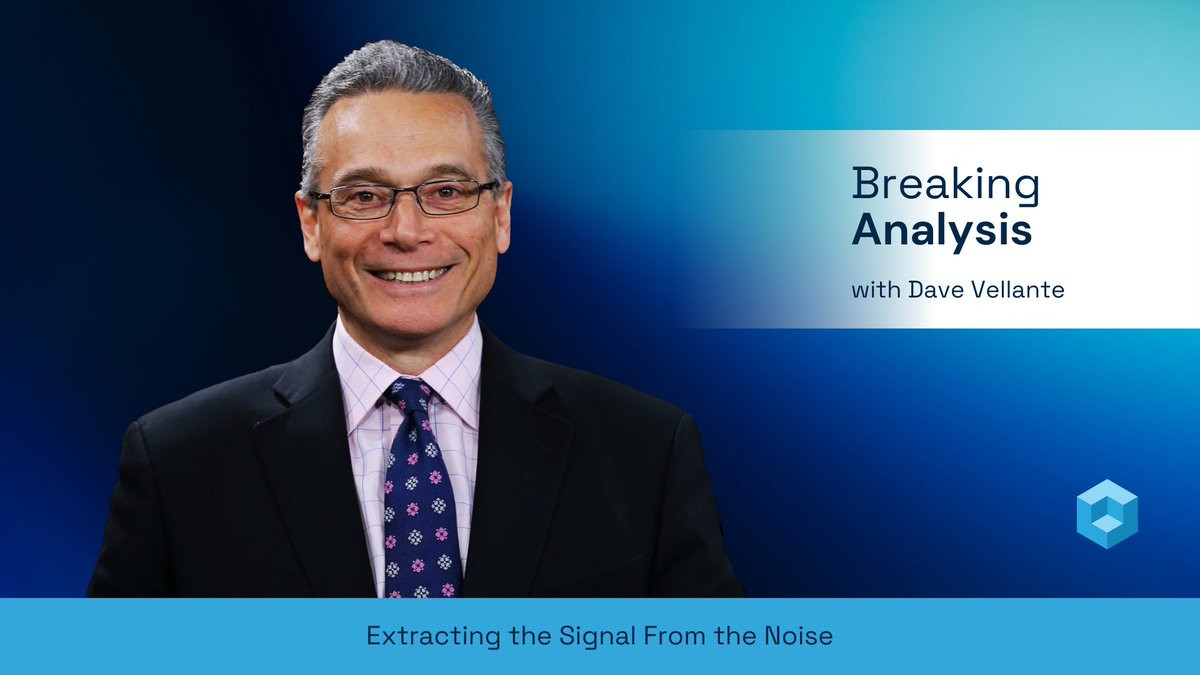 Breaking
Analysis

with Dave Vellante

Extracting the Signal From the Noise